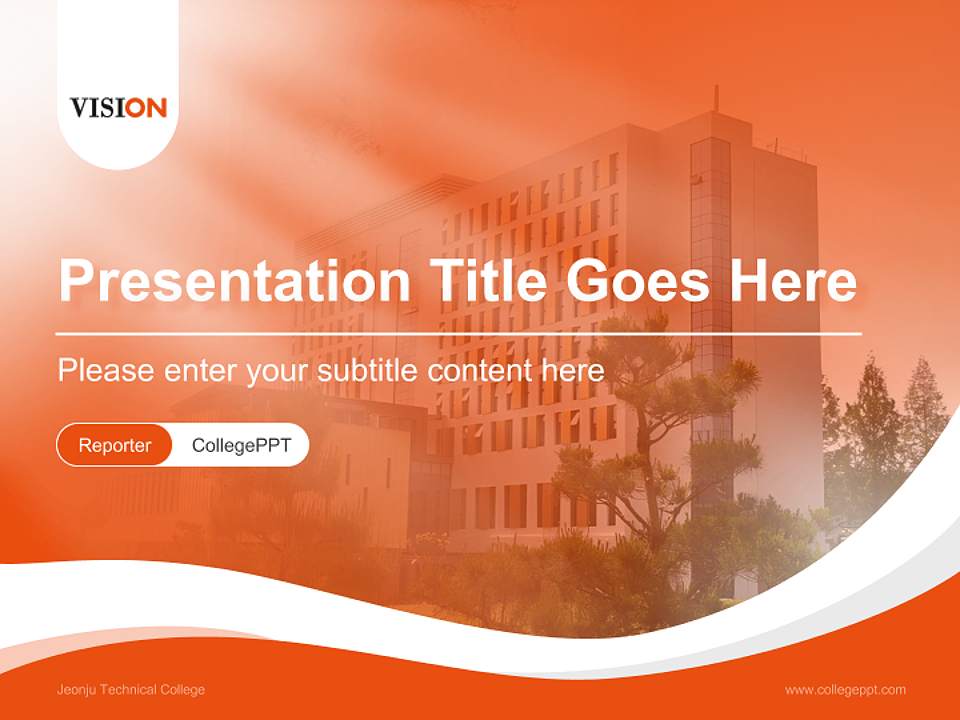 VISION

Presentation Title Goes Here

Please enter your subtitle content here

Reporter CollegePPT

Jeonju Technical College

www.collegeppt.com